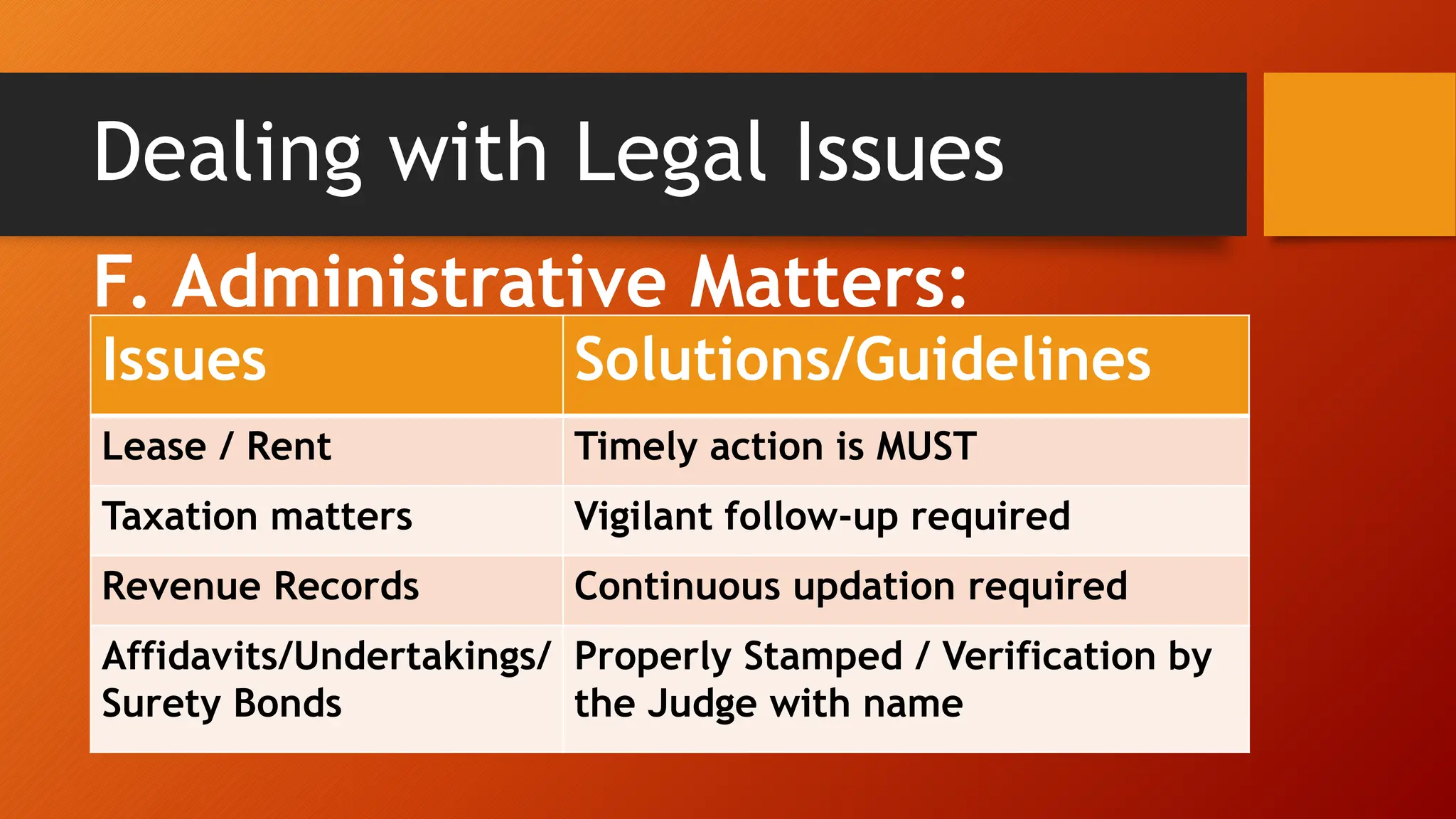 Dealing with Legal Issues

F. Administrative Matters:

| Issues | Solutions/Guidelines |
|---|---|
| Lease / Rent | Timely action is MUST |
| Taxation matters | Vigilant follow-up required |
| Revenue Records | Continuous updation required |
| Affidavits/Undertakings/ Surety Bonds | Properly Stamped / Verification by the Judge with name |